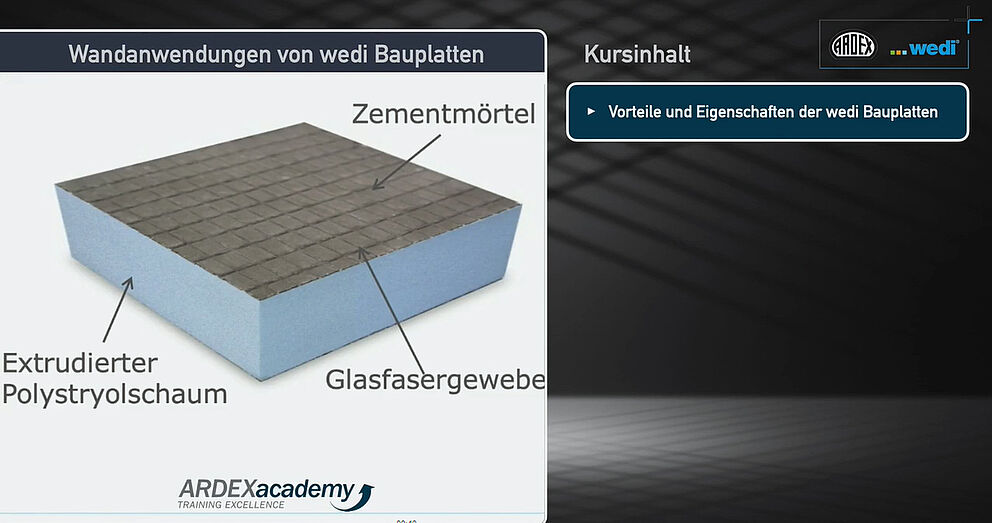 Wandanwendungen von wedi Bauplatten

Zementmörtel

Extrudierter Polystryolschaum

Glasfasergewebe

ARDEXacademy
TRAINING EXCELLENCE

Kursinhalt

ARDEX wedi

Vorteile und Eigenschaften der wedi Bauplatten